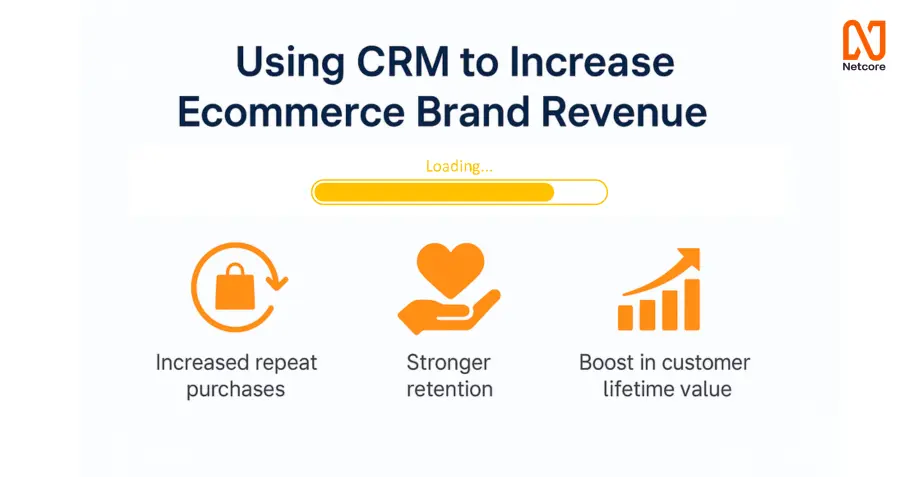 Netcore

Using CRM to Increase Ecommerce Brand Revenue

Loading...

Increased repeat purchases

Stronger retention

Boost in customer lifetime value